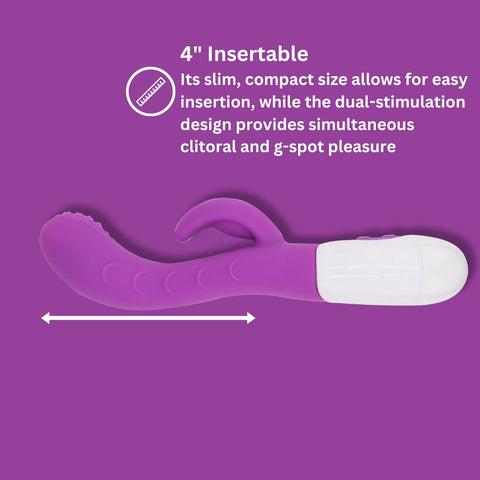 4" Insertable

Its slim, compact size allows for easy insertion, while the dual-stimulation design provides simultaneous clitoral and g-spot pleasure